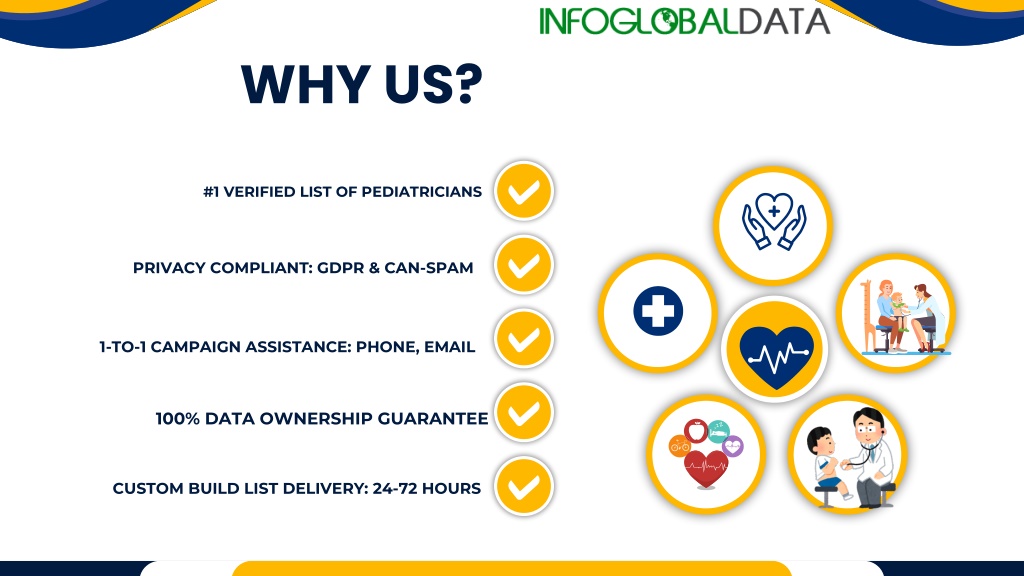 INFOGLOBALDATA

WHY US?

#1 VERIFIED LIST OF PEDIATRICIANS

PRIVACY COMPLIANT: GDPR & CAN-SPAM

1-TO-1 CAMPAIGN ASSISTANCE: PHONE, EMAIL

100% DATA OWNERSHIP GUARANTEE

CUSTOM BUILD LIST DELIVERY: 24-72 HOURS